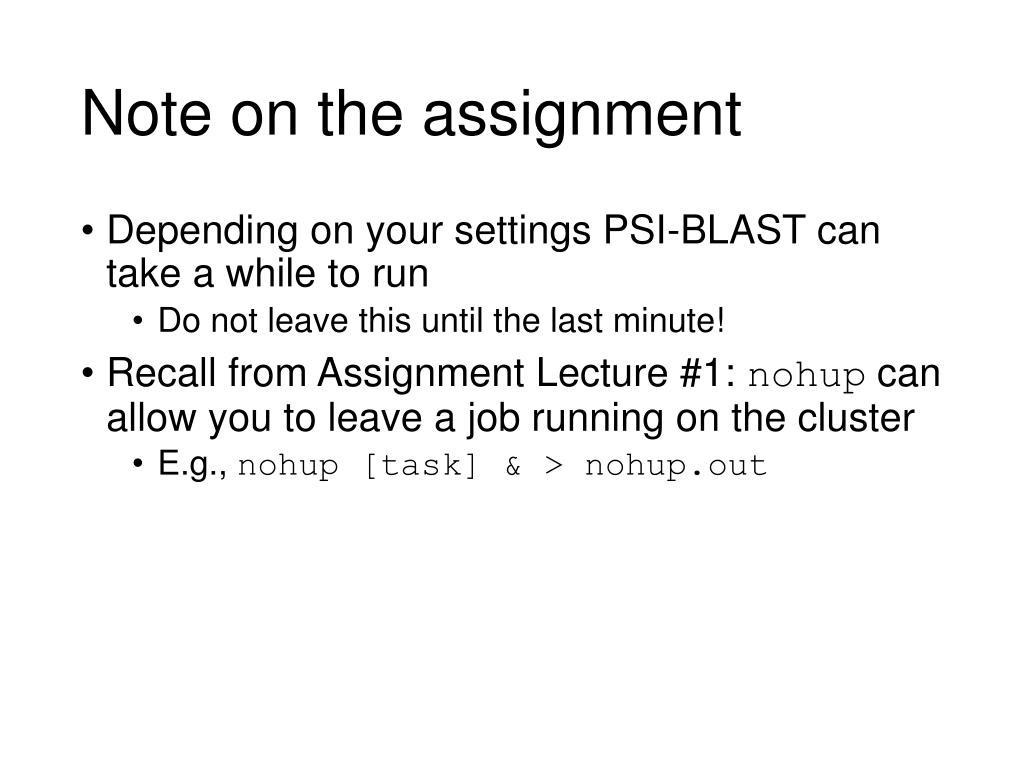 Note on the assignment

• Depending on your settings PSI-BLAST can take a while to run
  • Do not leave this until the last minute!
• Recall from Assignment Lecture #1: nohup can allow you to leave a job running on the cluster
  • E.g., nohup [task] & > nohup.out